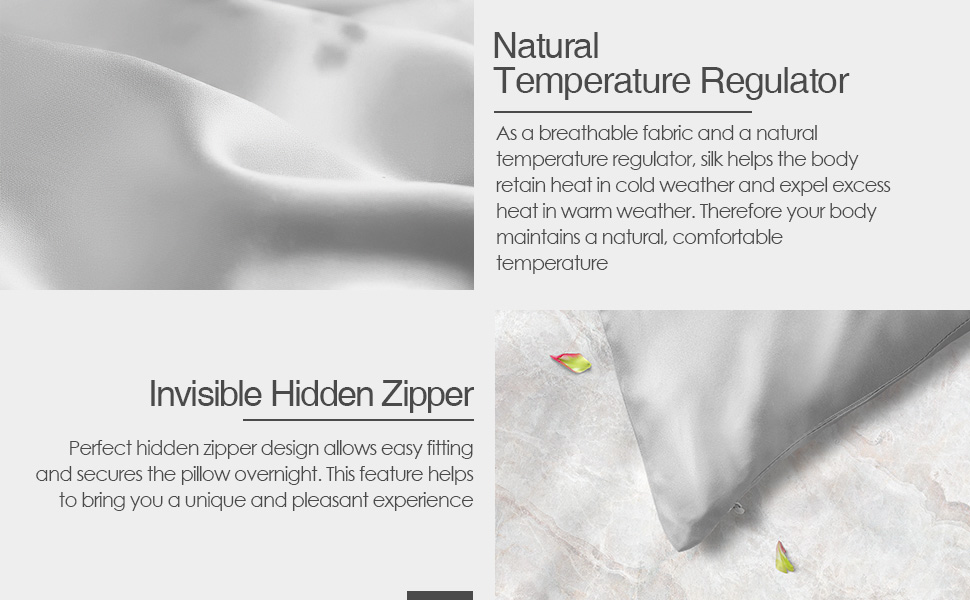 Natural
Temperature Regulator

As a breathable fabric and a natural temperature regulator, silk helps the body retain heat in cold weather and expel excess heat in warm weather. Therefore your body maintains a natural, comfortable temperature

Invisible Hidden Zipper

Perfect hidden zipper design allows easy fitting and secures the pillow overnight. This feature helps to bring you a unique and pleasant experience